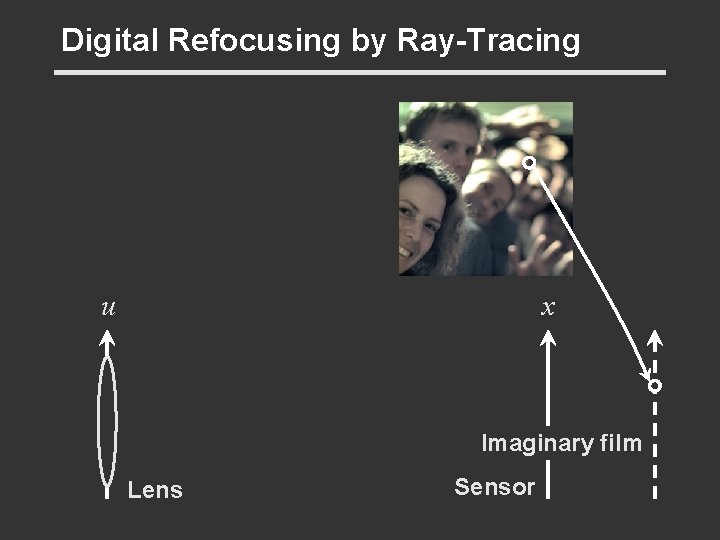 Digital Refocusing by Ray-Tracing

$u$

$x$

Imaginary film

Lens

Sensor